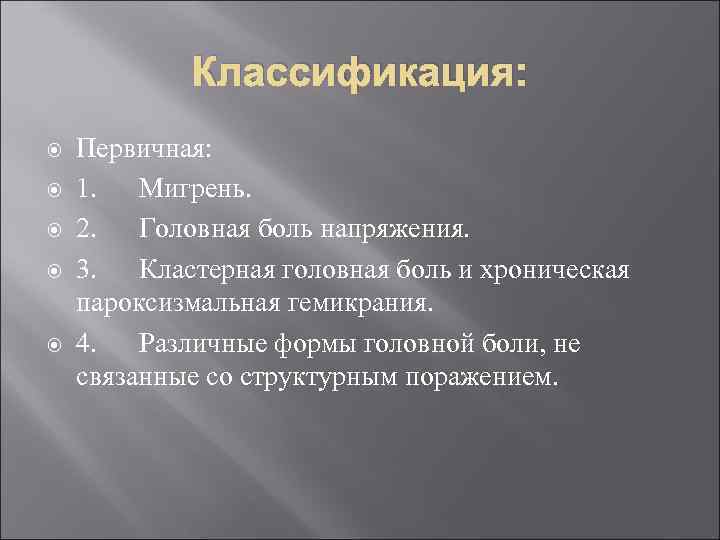 Классификация:

Первичная:

1. Мигрень.

2. Головная боль напряжения.

3. Кластерная головная боль и хроническая пароксизмальная гемикрания.

4. Различные формы головной боли, не связанные со структурным поражением.